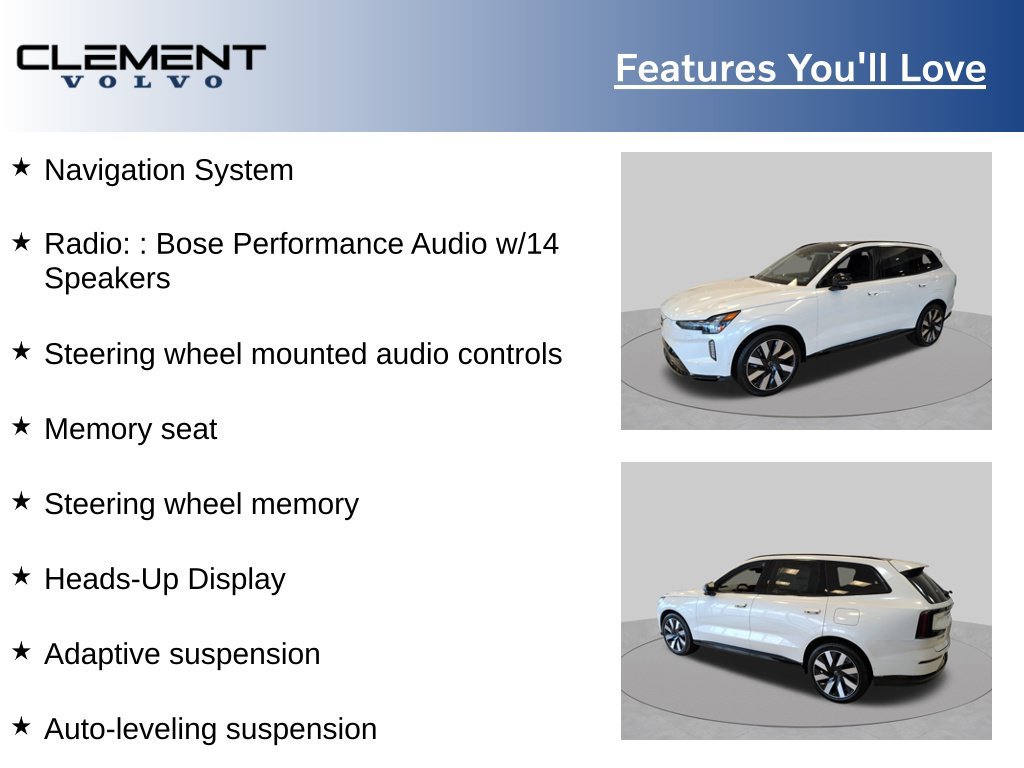 CLEMENT
VOLVO

Features You'll Love

★ Navigation System

★ Radio: : Bose Performance Audio w/14 Speakers

★ Steering wheel mounted audio controls

★ Memory seat

★ Steering wheel memory

★ Heads-Up Display

★ Adaptive suspension

★ Auto-leveling suspension